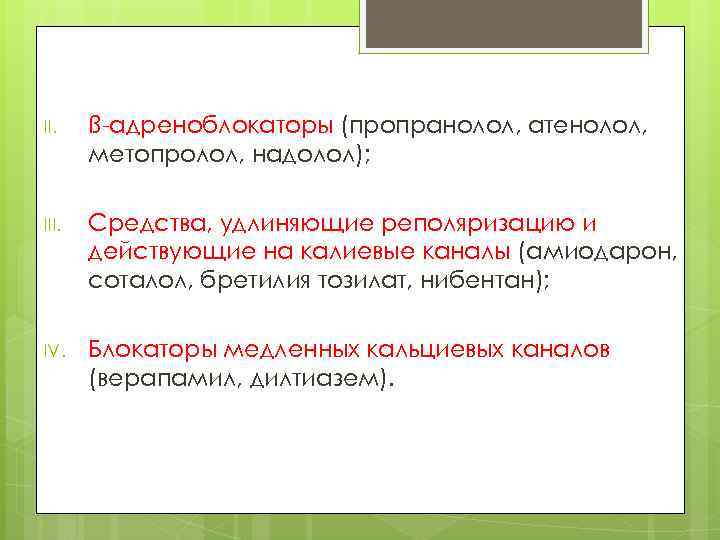 II. ß-адреноблокаторы (пропранолол, атенолол, метопролол, надолол);

III. Средства, удлиняющие реполяризацию и действующие на калиевые каналы (амиодарон, соталол, бретилия тозилат, нибентан);

IV. Блокаторы медленных кальциевых каналов (верапамил, дилтиазем).